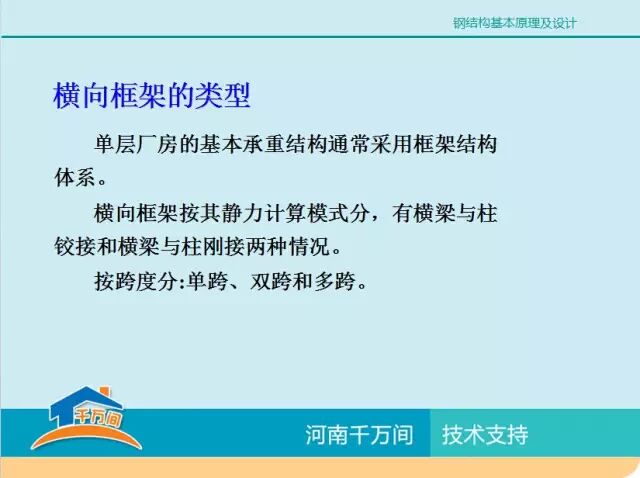 钢结构基本原理及设计

横向框架的类型

单层厂房的基本承重结构通常采用框架结构体系。

横向框架按其静力计算模式分，有横梁与柱铰接和横梁与柱刚接两种情况。

按跨度分:单跨、双跨和多跨。

千万间

河南千万间 技术支持